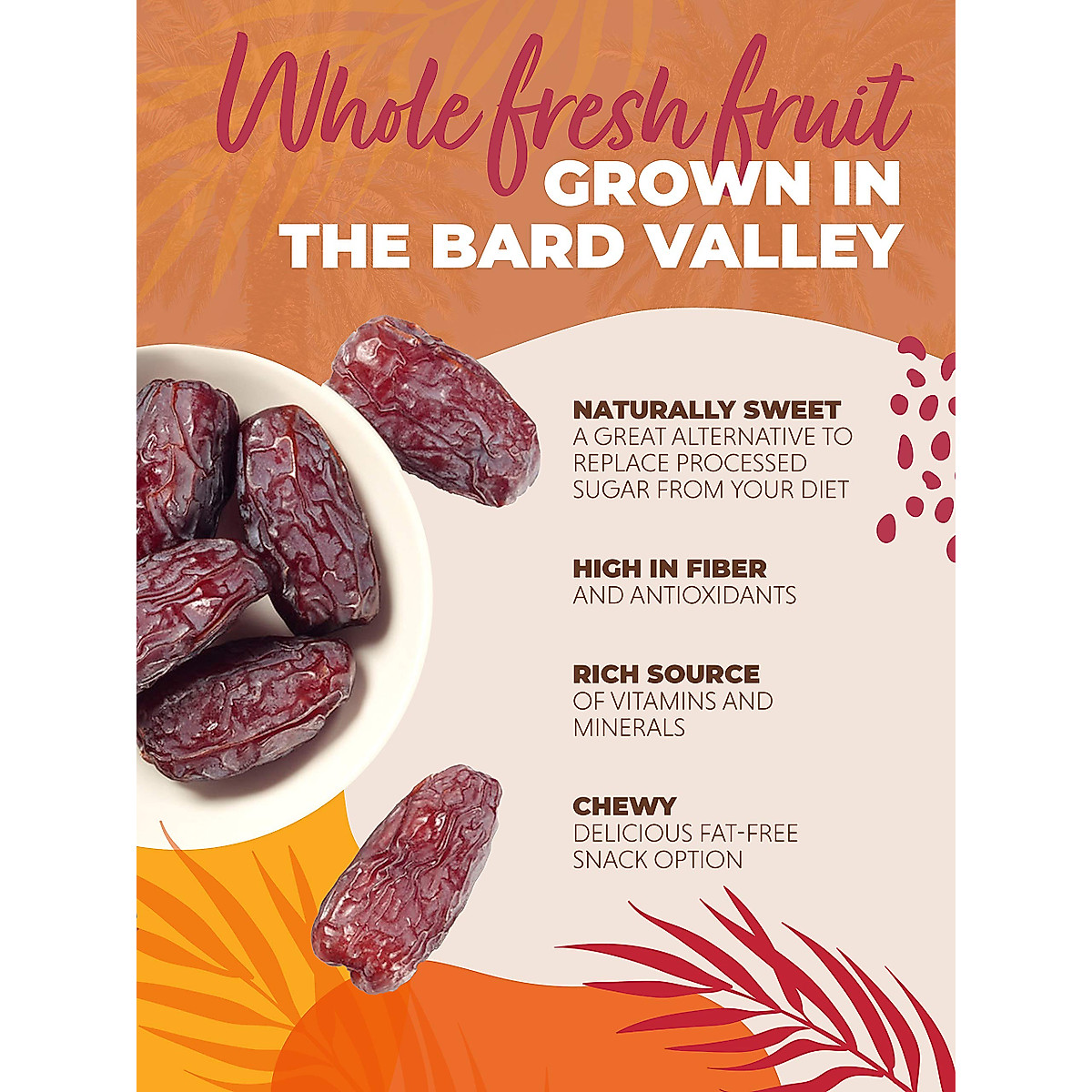 Whole fresh fruit
GROWN IN THE BARD VALLEY

NATURALLY SWEET
A GREAT ALTERNATIVE TO REPLACE PROCESSED SUGAR FROM YOUR DIET

HIGH IN FIBER
AND ANTIOXIDANTS

RICH SOURCE
OF VITAMINS AND MINERALS

CHEWY
DELICIOUS FAT-FREE SNACK OPTION